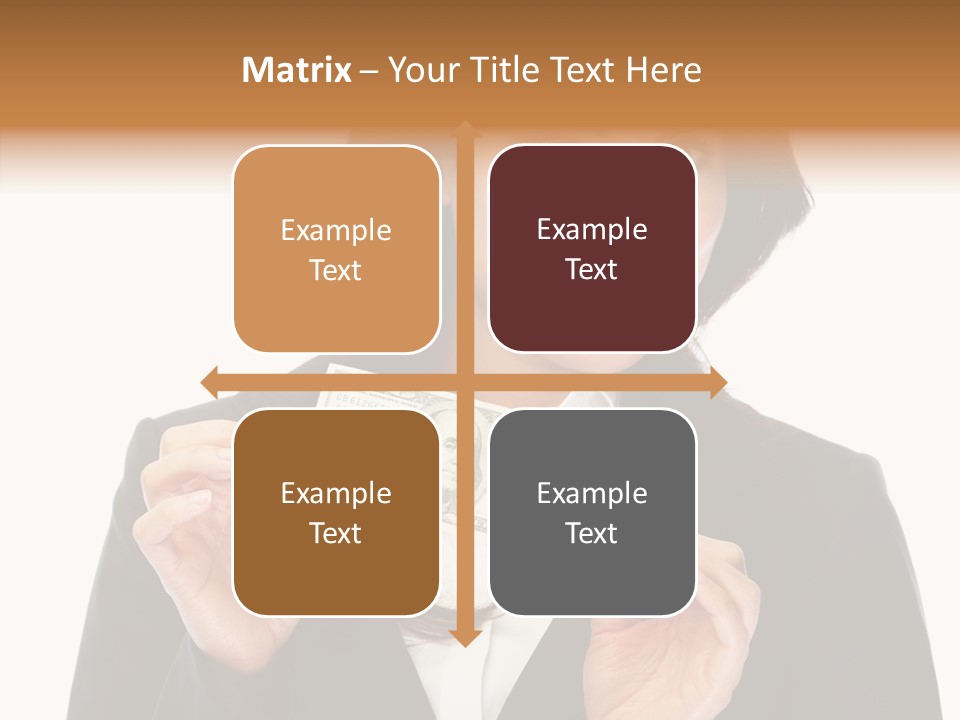 Matrix – Your Title Text Here

Example Text

Example Text

Example Text

Example Text